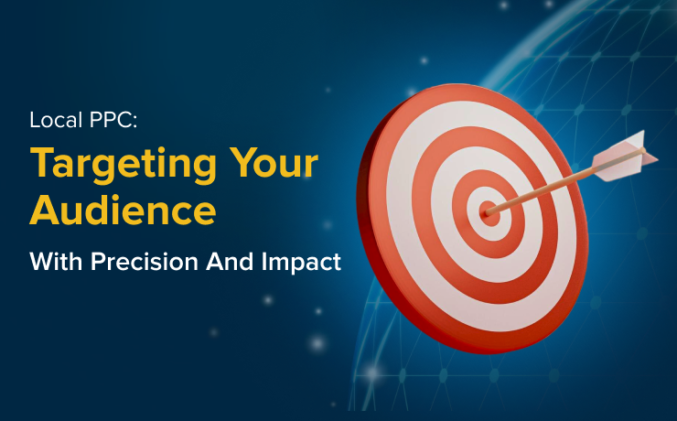 Local PPC:
Targeting Your Audience
With Precision And Impact